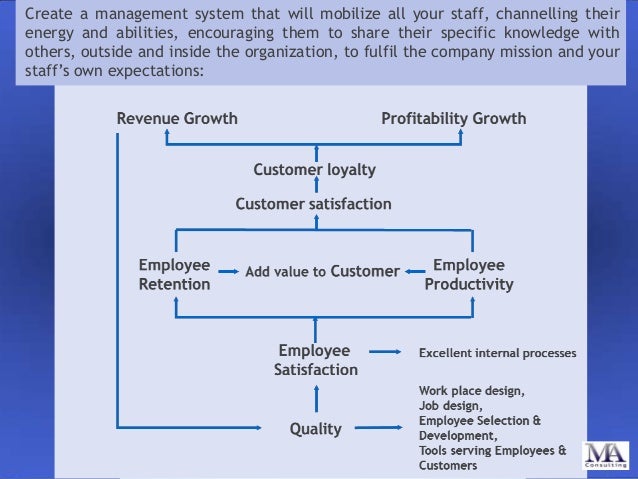 Create a management system that will mobilize all your staff, channelling their energy and abilities, encouraging them to share their specific knowledge with others, outside and inside the organization, to fulfil the company mission and your staff's own expectations:

Revenue Growth

Profitability Growth

Customer loyalty

Customer satisfaction

Employee Retention

Add value to Customer

Employee Productivity

Employee Satisfaction

Excellent internal processes

Quality

Work place design,
Job design,
Employee Selection & Development,
Tools serving Employees & Customers

MA
Consulting